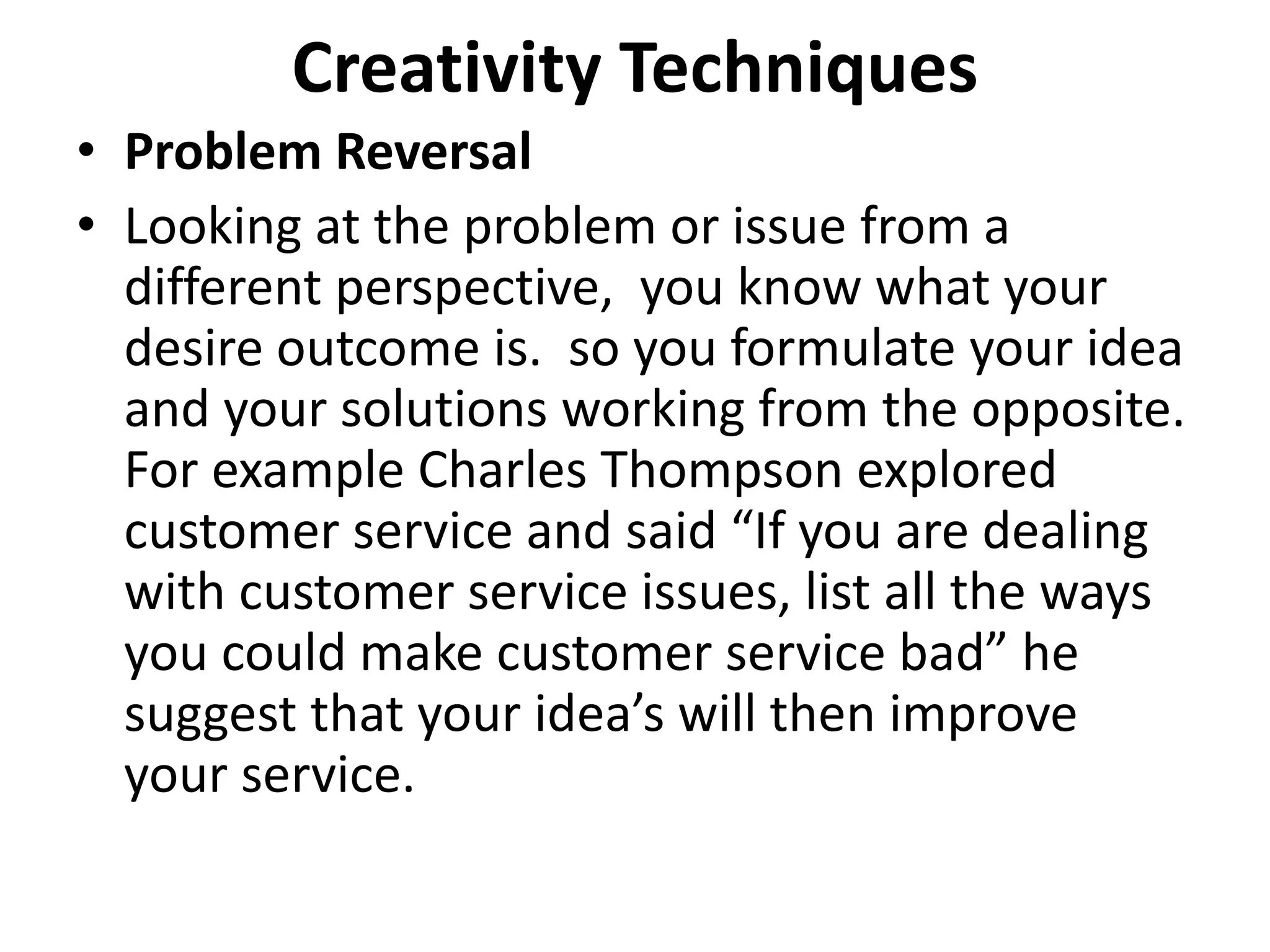 Creativity Techniques

• Problem Reversal

• Looking at the problem or issue from a different perspective, you know what your desire outcome is. so you formulate your idea and your solutions working from the opposite. For example Charles Thompson explored customer service and said “If you are dealing with customer service issues, list all the ways you could make customer service bad” he suggest that your idea’s will then improve your service.